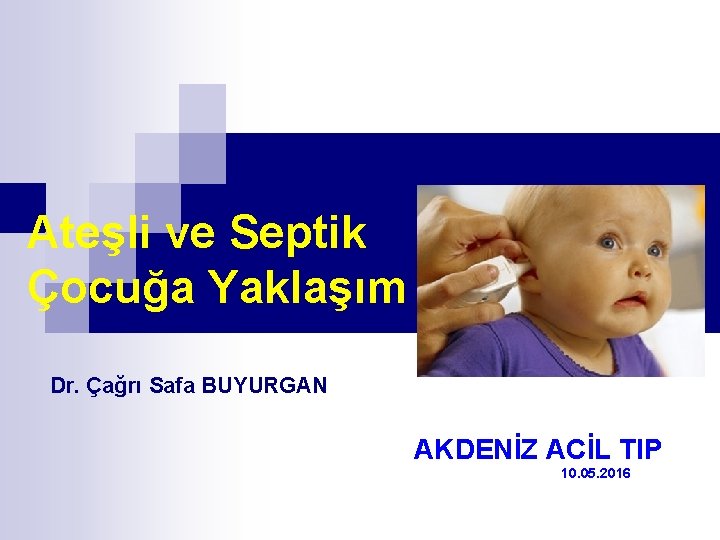 Ateşli ve Septik Çocuğa Yaklaşım

Dr. Çağrı Safa BUYURGAN

AKDENİZ ACİL TIP
10.05.2016